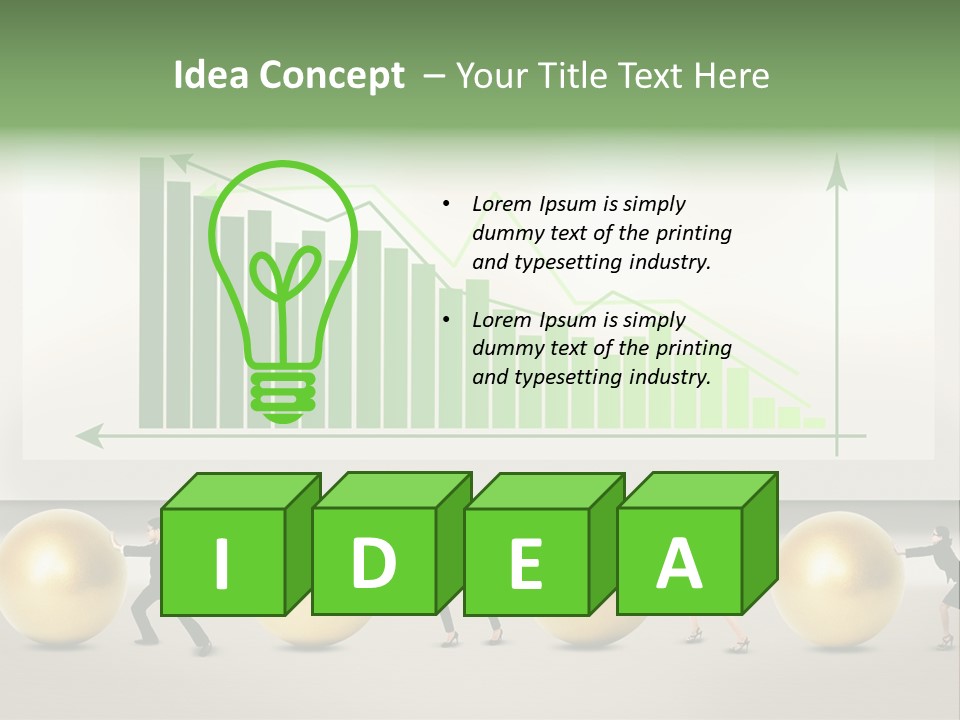 Idea Concept – Your Title Text Here

• Lorem Ipsum is simply dummy text of the printing and typesetting industry.

• Lorem Ipsum is simply dummy text of the printing and typesetting industry.

I D E A